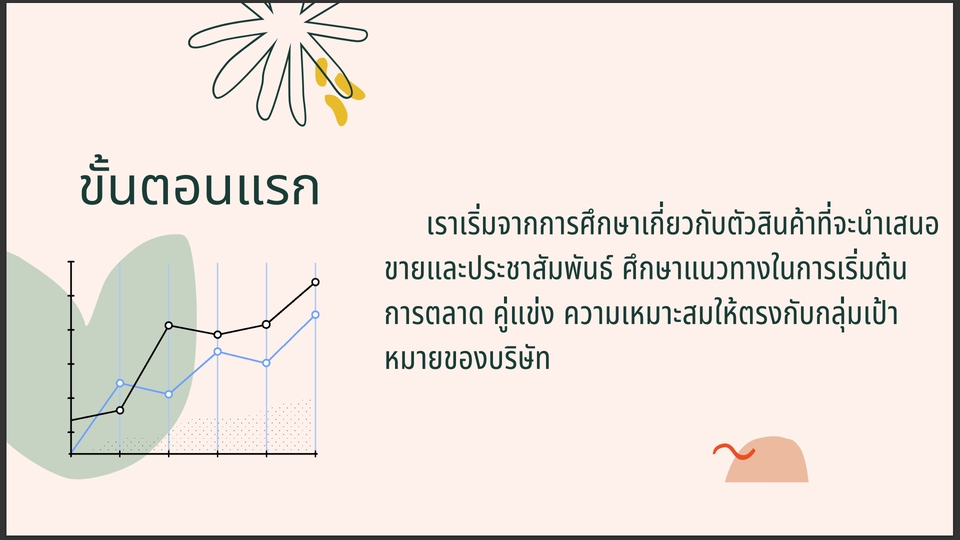 ขั้นตอนแรก

เราเริ่มจากการศึกษาเกี่ยวกับตัวสินค้าที่จะนำเสนอขายและประชาสัมพันธ์ ศึกษาแนวทางในการเริ่มต้นการตลาด คู่แข่ง ความเหมาะสมให้ตรงกับกลุ่มเป้าหมายของบริษัท